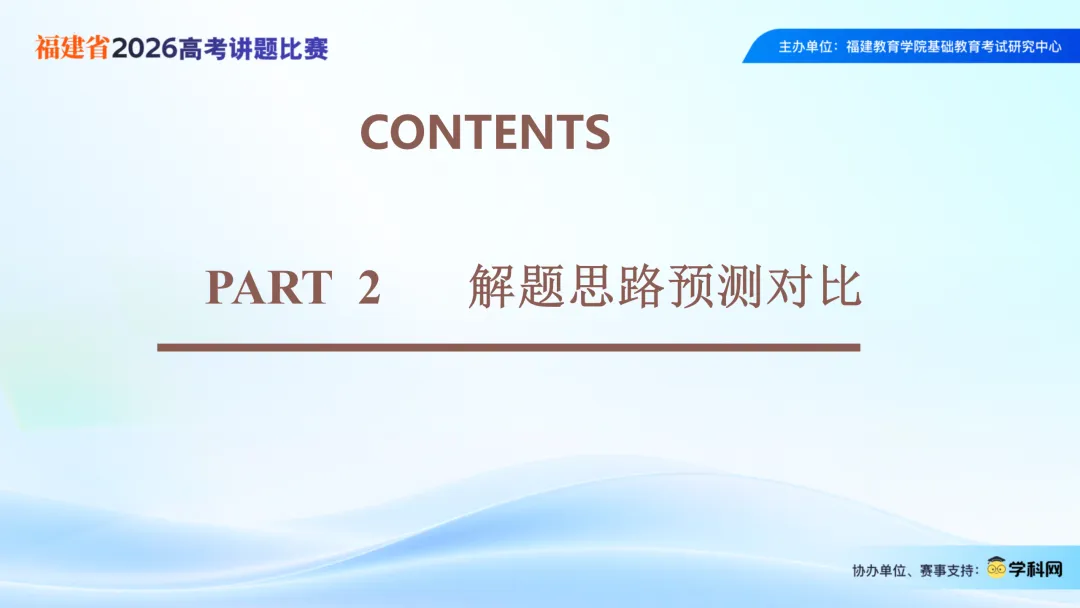 福建省2026高考讲题比赛

主办单位：福建教育学院基础教育考试研究中心

CONTENTS

PART 2 解题思路预测对比

协办单位、赛事支持：学科网